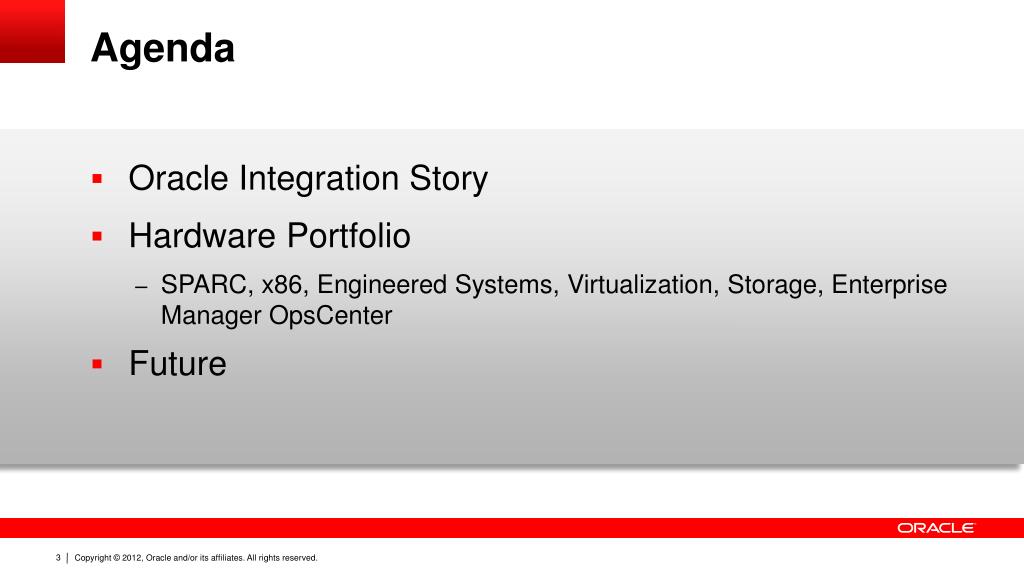 Agenda

▪ Oracle Integration Story

▪ Hardware Portfolio

– SPARC, x86, Engineered Systems, Virtualization, Storage, Enterprise Manager OpsCenter

▪ Future

ORACLE

3 | Copyright © 2012, Oracle and/or its affiliates. All rights reserved.